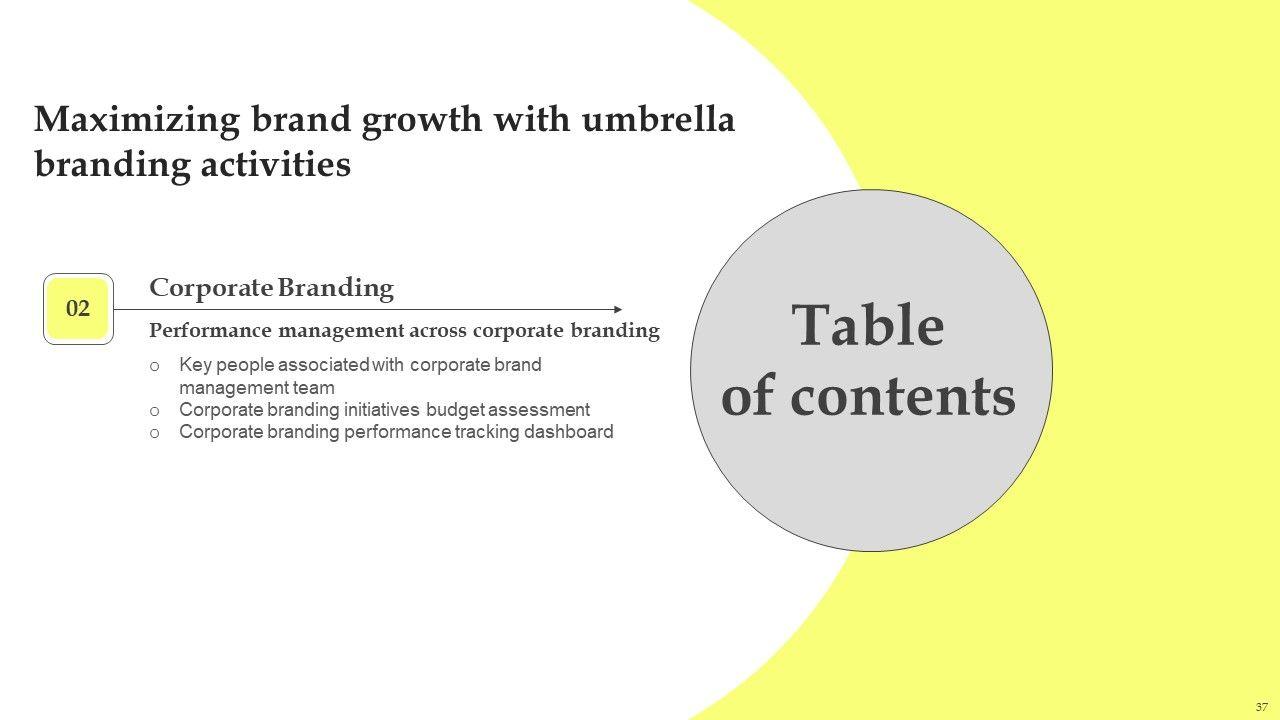 Maximizing brand growth with umbrella branding activities

02

Corporate Branding

Performance management across corporate branding

o Key people associated with corporate brand management team
o Corporate branding initiatives budget assessment
o Corporate branding performance tracking dashboard

Table of contents

37